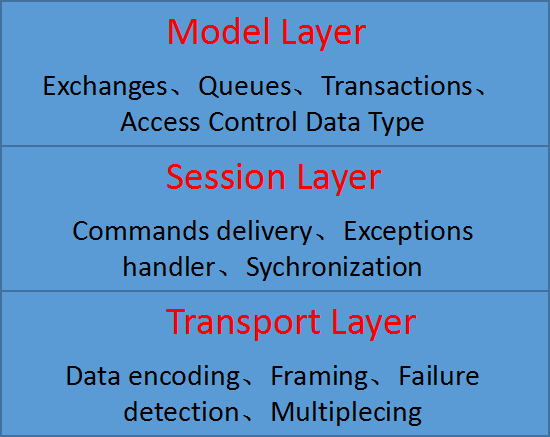 Model Layer

Exchanges、Queues、Transactions、Access Control Data Type

Session Layer

Commands delivery、Exceptions handler、Sychronization

Transport Layer

Data encoding、Framing、Failure detection、Multiplecing